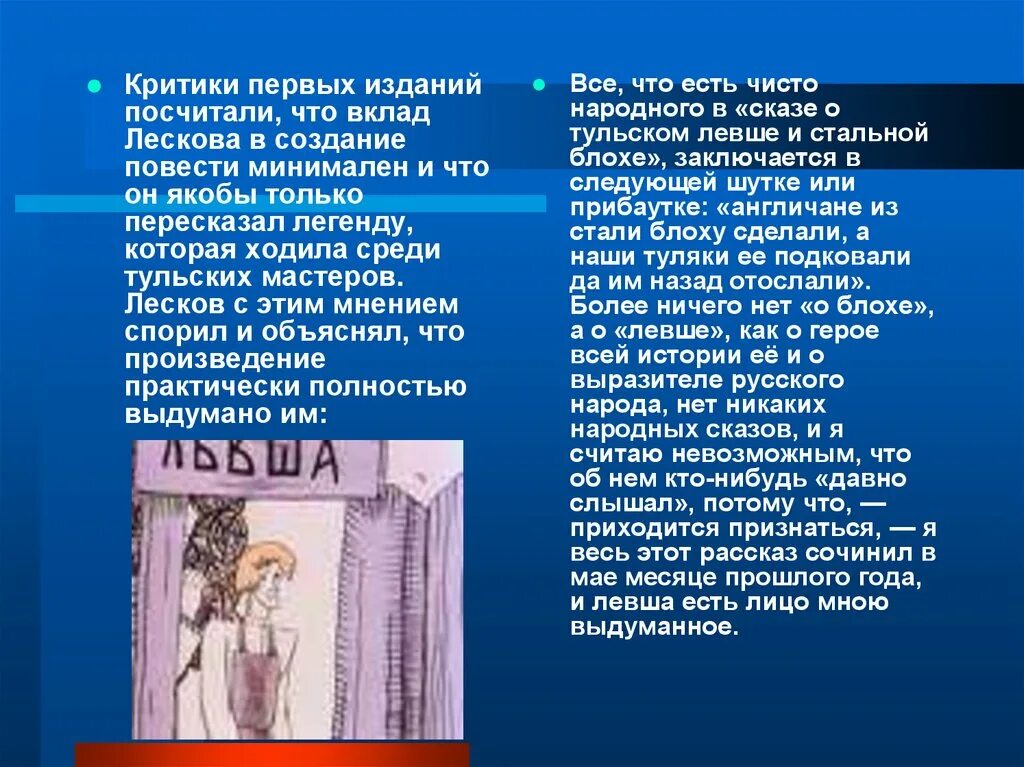 Критики первых изданий посчитали, что вклад Лескова в создание повести минимален и что он якобы только пересказал легенду, которая ходила среди тульских мастеров. Лесков с этим мнением спорил и объяснял, что произведение практически полностью выдумано им:

ЛЬВША

Все, что есть чисто народного в «сказе о тульском левше и стальной блохе», заключается в следующей шутке или прибаутке: «англичане из стали блоху сделали, а наши туляки ее подковали да им назад отослали». Более ничего нет «о блохе», а о «левше», как о герое всей истории её и о выразителе русского народа, нет никаких народных сказов, и я считаю невозможным, что об нем кто-нибудь «давно слышал», потому что, — приходится признаться, — я весь этот рассказ сочинил в мае месяце прошлого года, и левша есть лицо мною выдуманное.